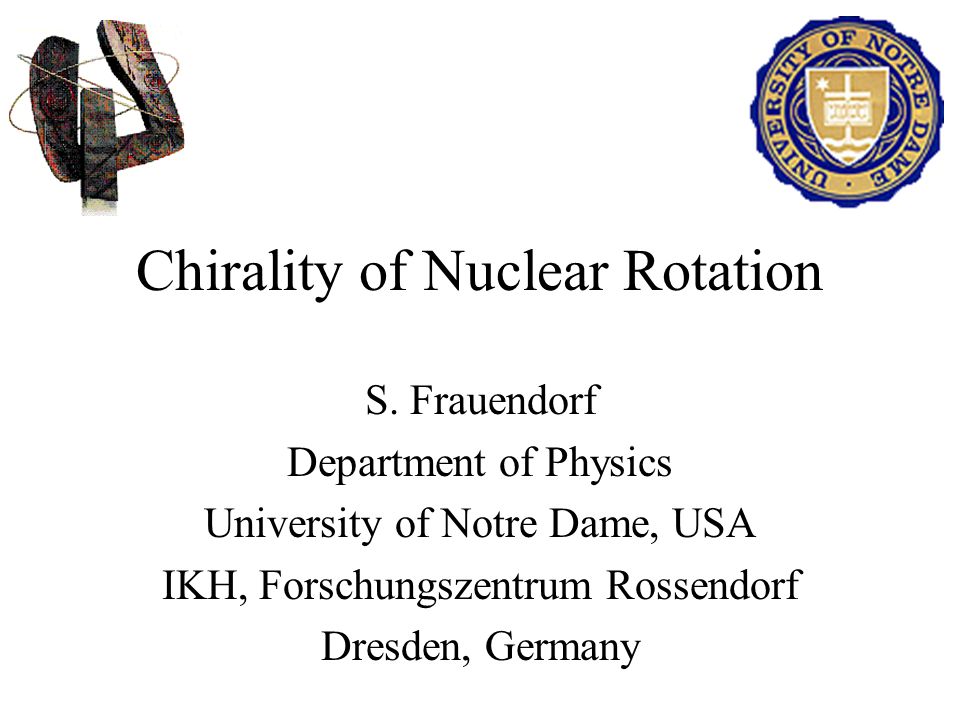 UNIVERSITY OF NOTRE DAME

Chirality of Nuclear Rotation

S. Frauendorf
Department of Physics
University of Notre Dame, USA
IKH, Forschungszentrum Rossendorf
Dresden, Germany